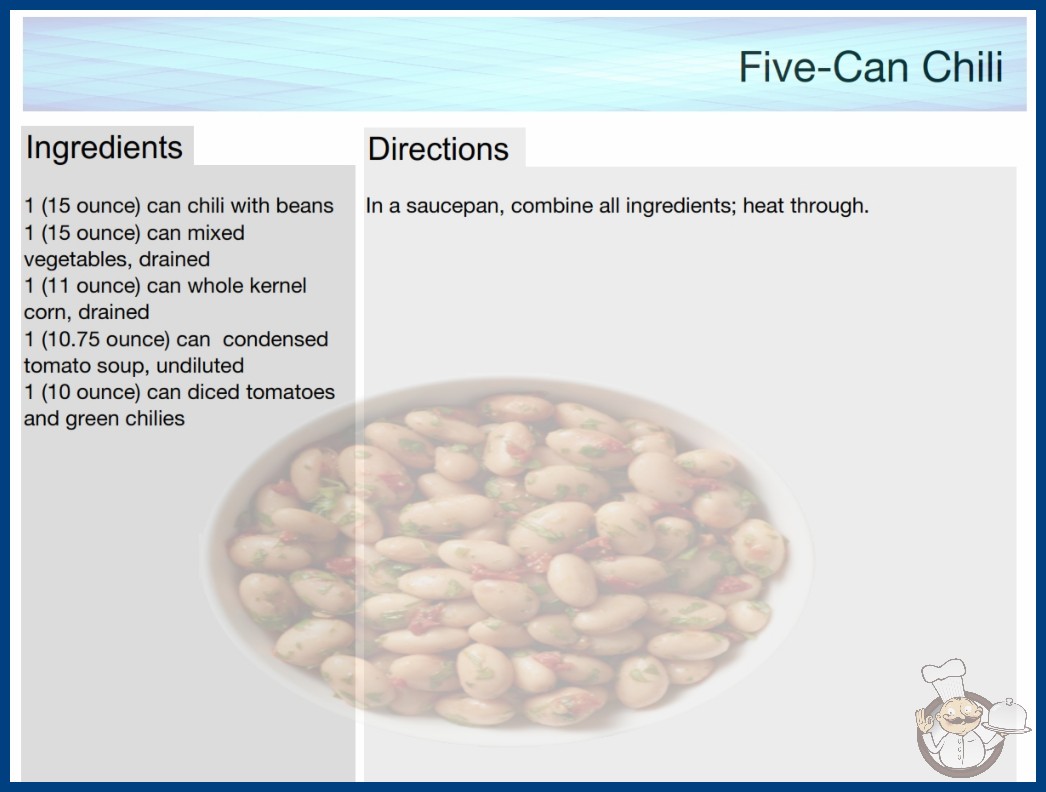 Five-Can Chili

Ingredients

1 (15 ounce) can chili with beans
1 (15 ounce) can mixed vegetables, drained
1 (11 ounce) can whole kernel corn, drained
1 (10.75 ounce) can condensed tomato soup, undiluted
1 (10 ounce) can diced tomatoes and green chilies

Directions

In a saucepan, combine all ingredients; heat through.